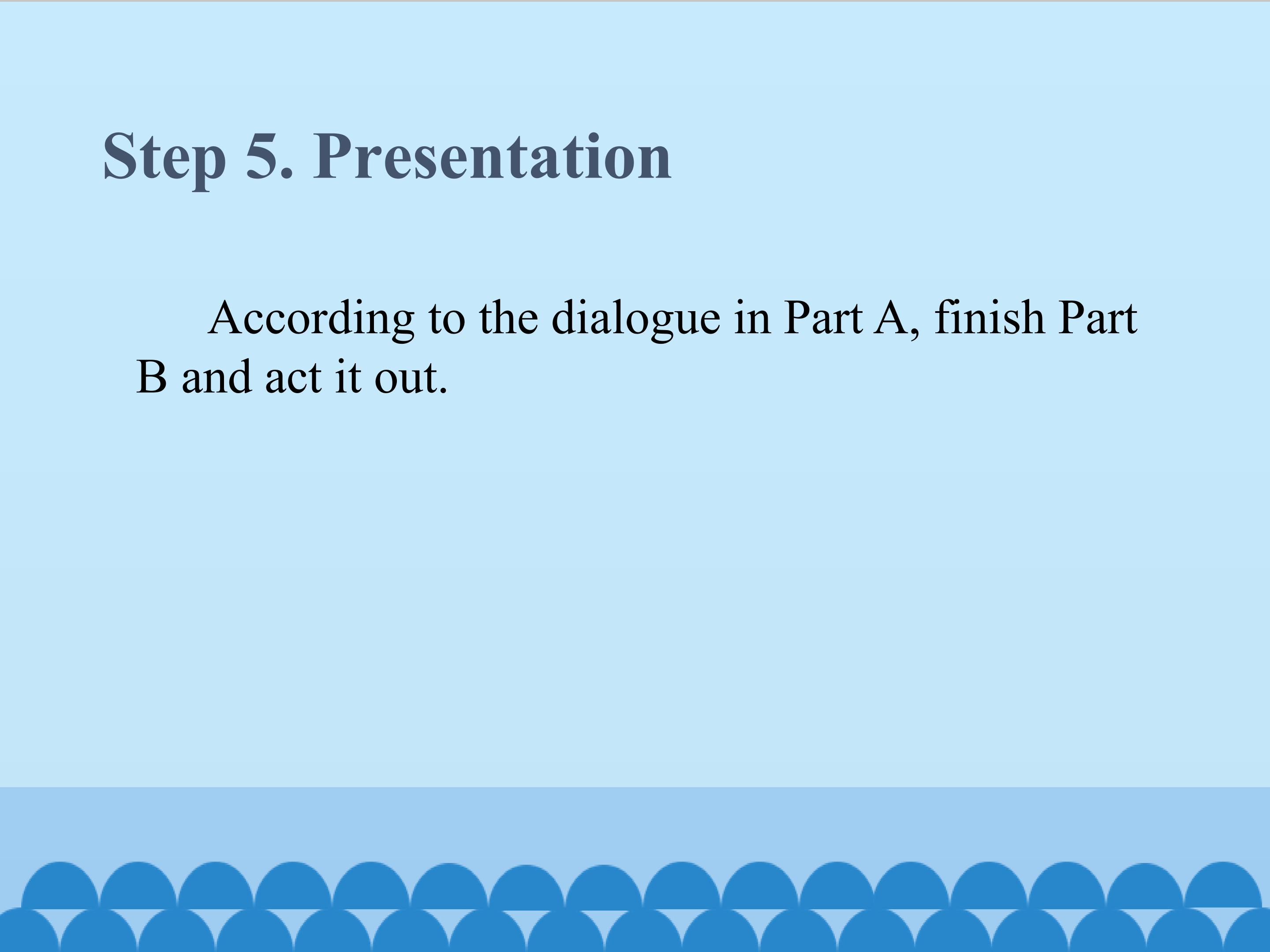 Step 5. Presentation

According to the dialogue in Part A, finish Part B and act it out.